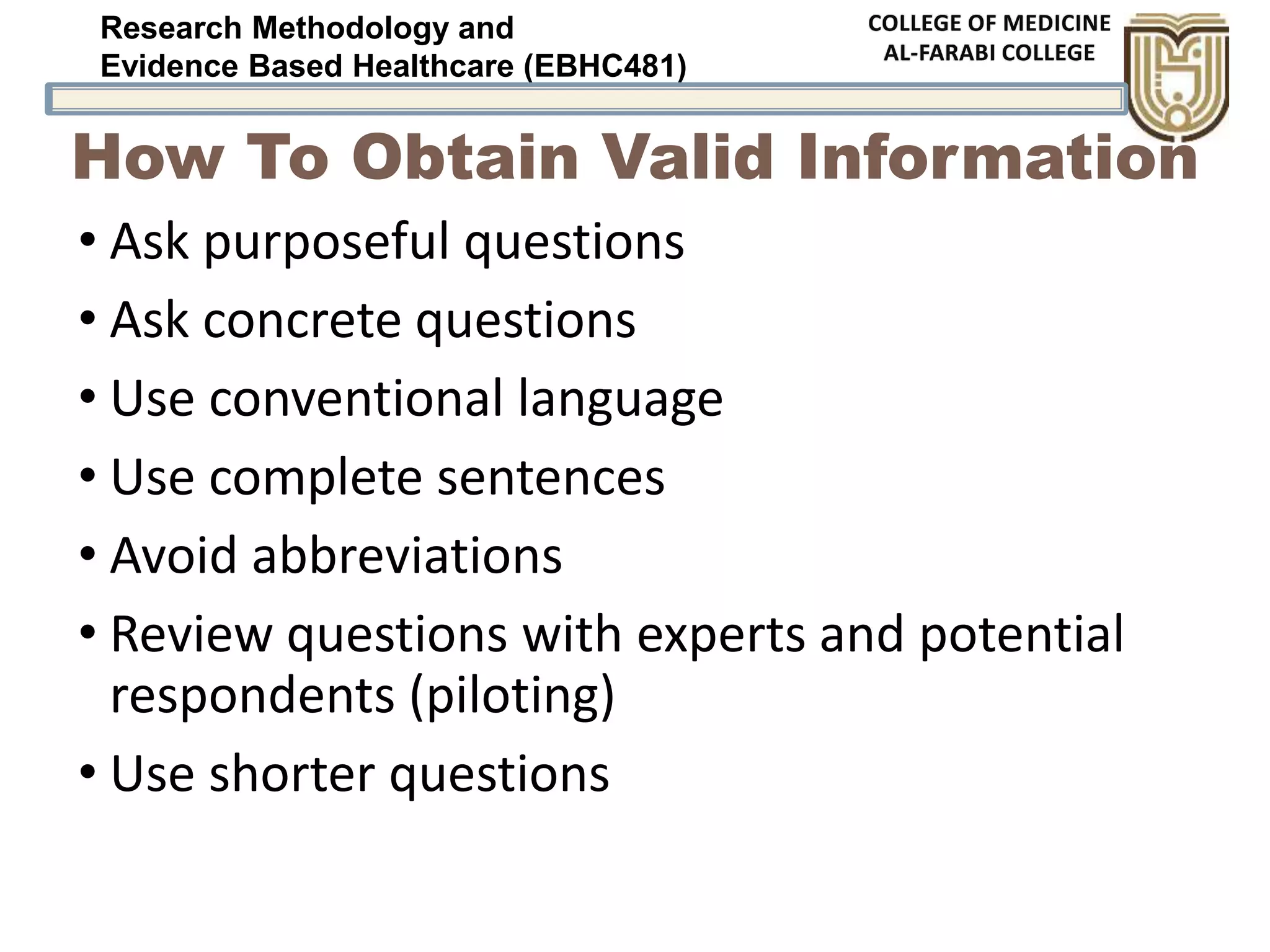 Research Methodology and Evidence Based Healthcare (EBHC481)

COLLEGE OF MEDICINE
AL-FARABI COLLEGE

How To Obtain Valid Information

• Ask purposeful questions
• Ask concrete questions
• Use conventional language
• Use complete sentences
• Avoid abbreviations
• Review questions with experts and potential respondents (piloting)
• Use shorter questions